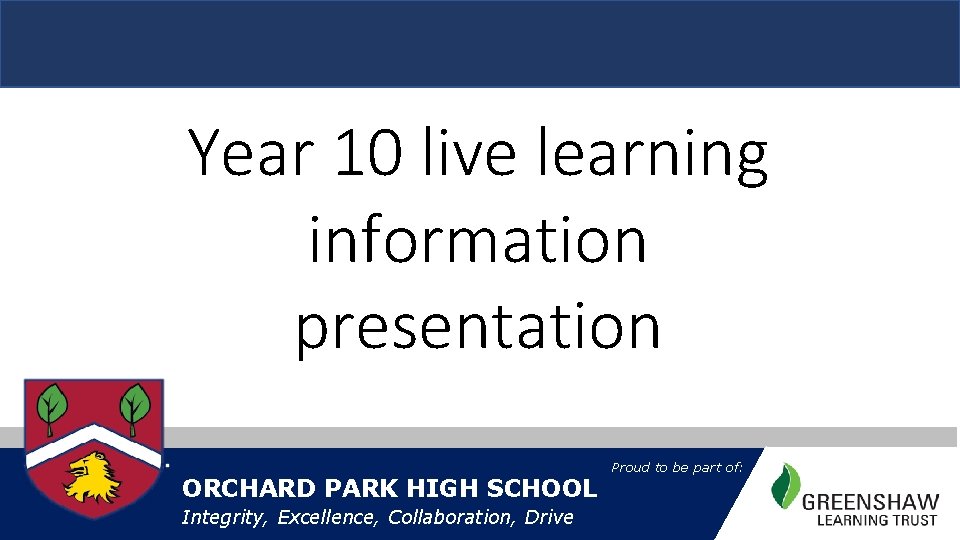 Year 10 live learning information presentation

ORCHARD PARK HIGH SCHOOL
Integrity, Excellence, Collaboration, Drive

Proud to be part of:

GREENSHAW
LEARNING TRUST